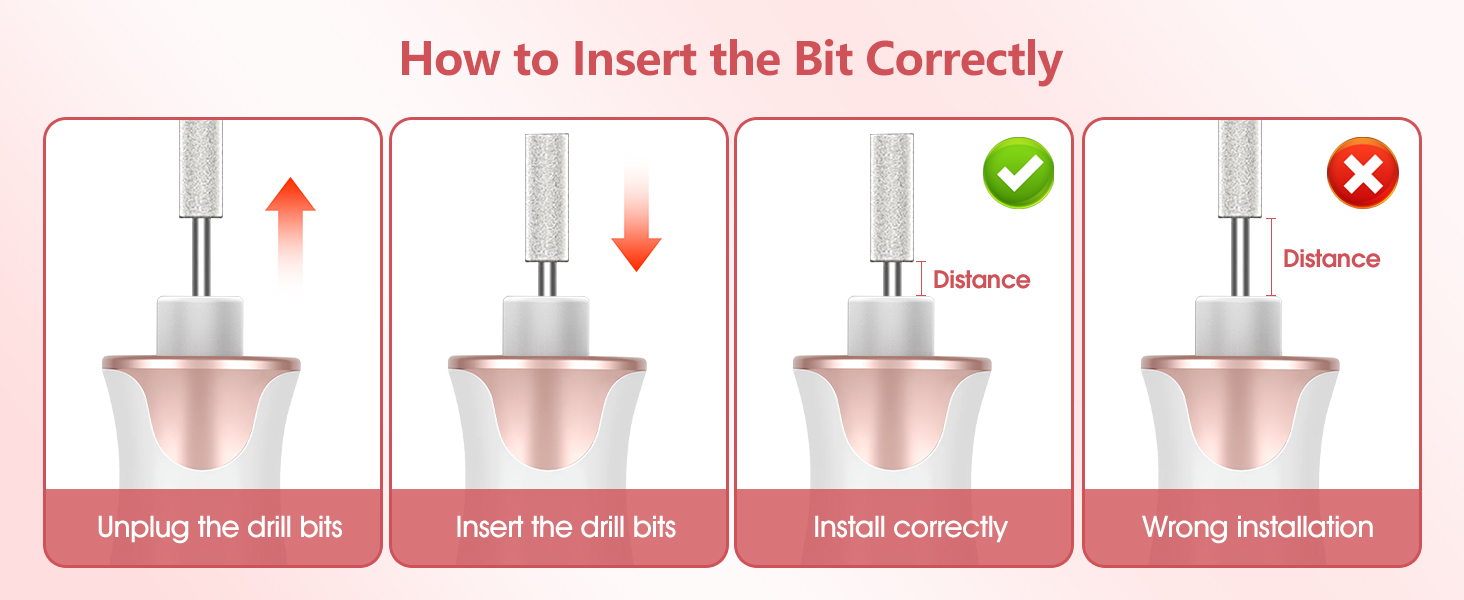 How to Insert the Bit Correctly

Unplug the drill bits

Insert the drill bits

Distance

Install correctly

Distance

Wrong installation